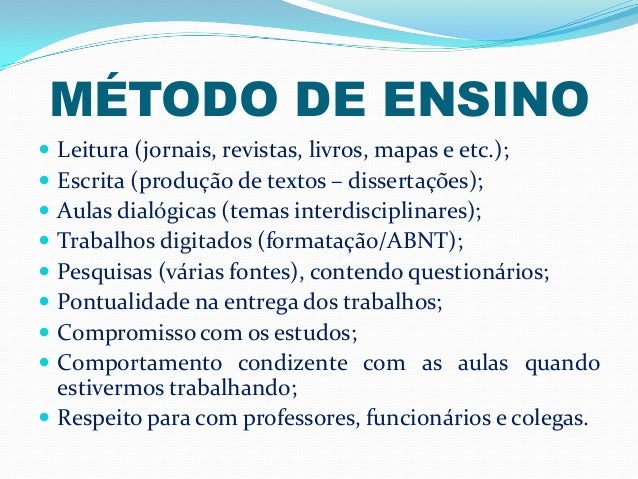 MÉTODO DE ENSINO

- Leitura (jornais, revistas, livros, mapas e etc.);
- Escrita (produção de textos – dissertações);
- Aulas dialógicas (temas interdisciplinares);
- Trabalhos digitados (formatação/ABNT);
- Pesquisas (várias fontes), contendo questionários;
- Pontualidade na entrega dos trabalhos;
- Compromisso com os estudos;
- Comportamento condizente com as aulas quando estivermos trabalhando;
- Respeito para com professores, funcionários e colegas.